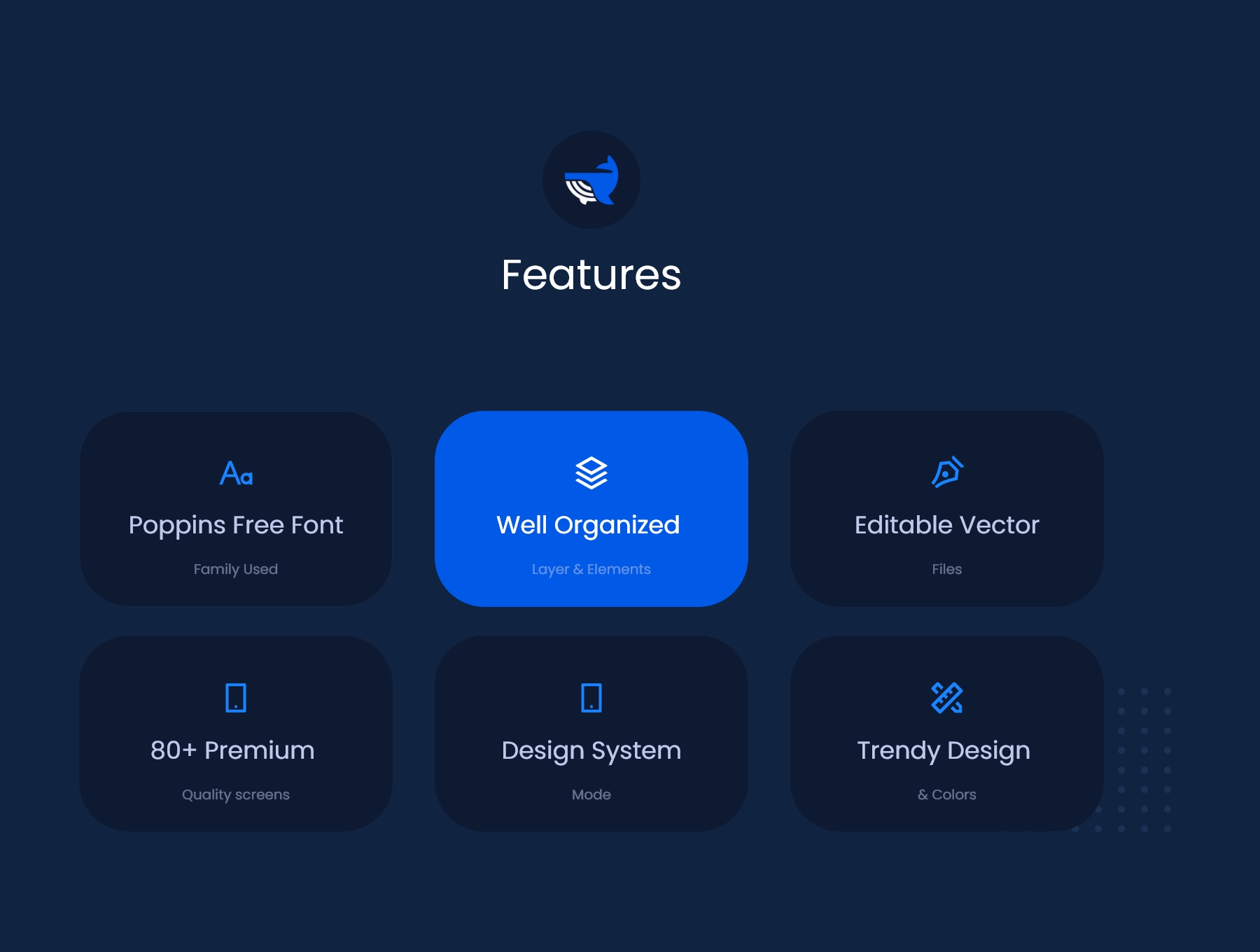 Features

Aa

Poppins Free Font

Family Used

Well Organized

Layer & Elements

Editable Vector

Files

80+ Premium

Quality screens

Design System

Mode

Trendy Design

& Colors